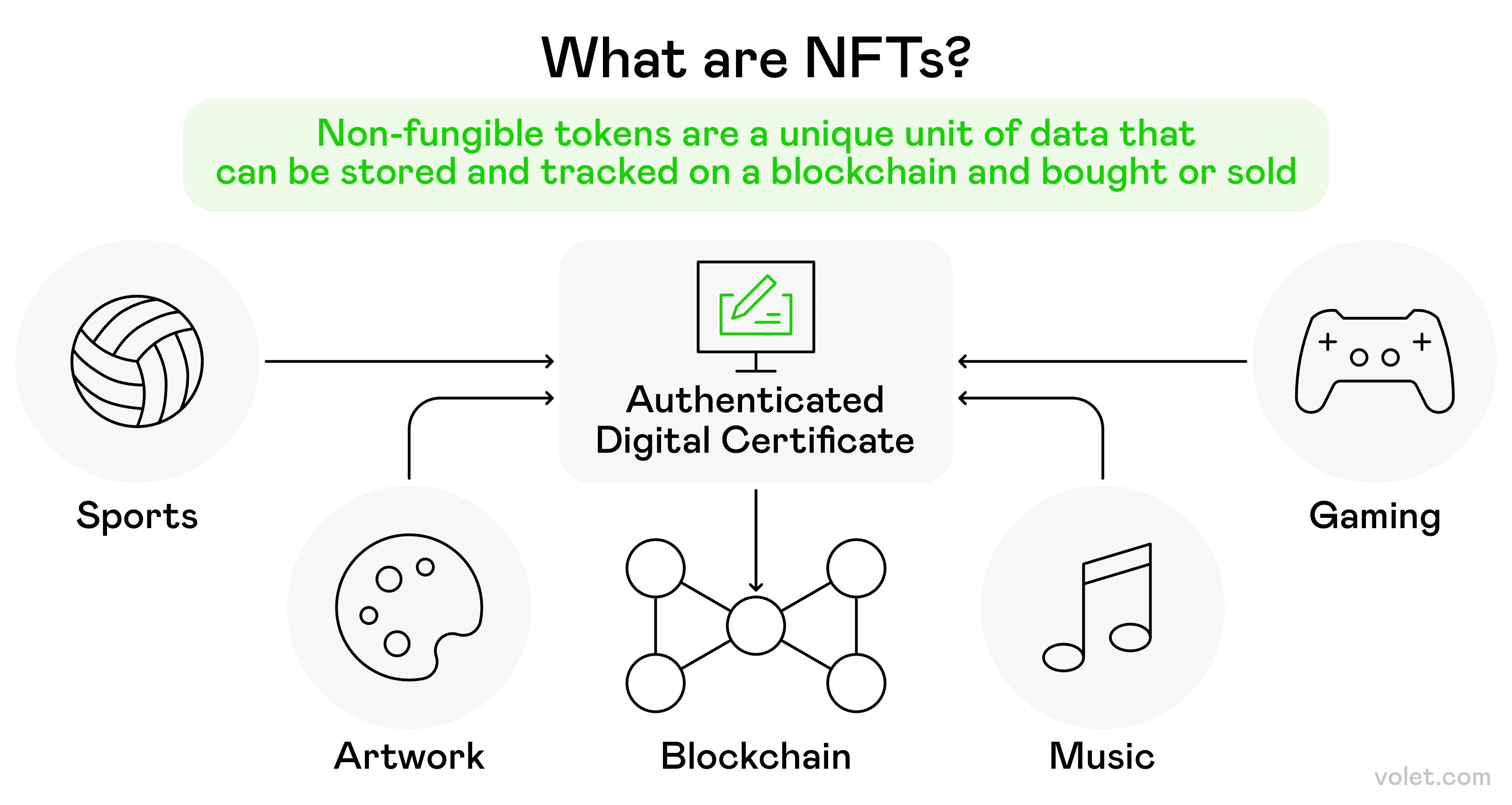 What are NFTs?

Non-fungible tokens are a unique unit of data that can be stored and tracked on a blockchain and bought or sold

Authenticated Digital Certificate

Sports

Gaming

Artwork

Blockchain

Music

volet.com